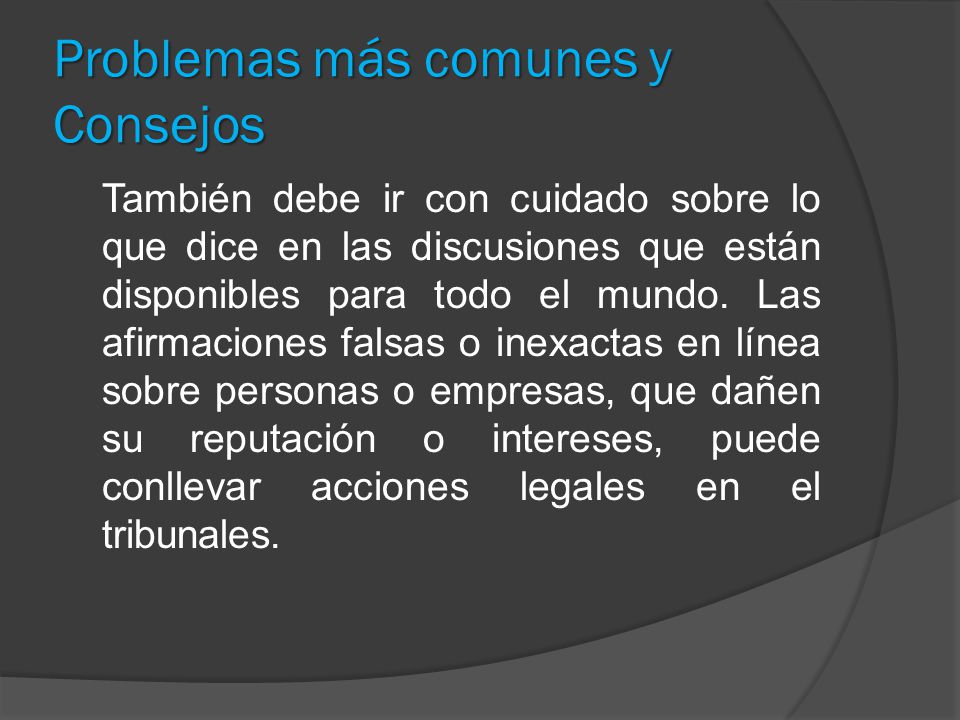 Problemas más comunes y Consejos

También debe ir con cuidado sobre lo que dice en las discusiones que están disponibles para todo el mundo. Las afirmaciones falsas o inexactas en línea sobre personas o empresas, que dañen su reputación o intereses, puede conllevar acciones legales en el tribunales.